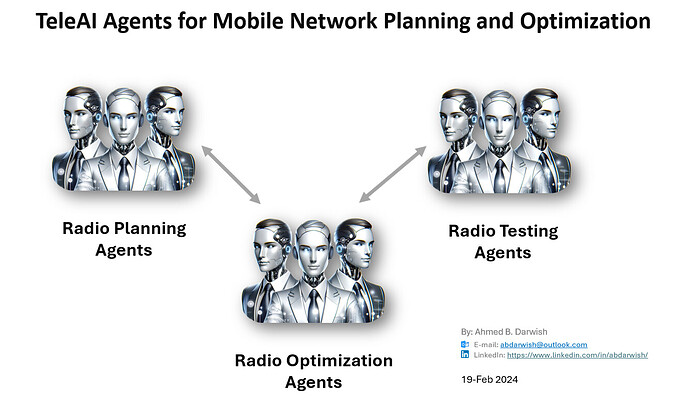 TeleAI Agents for Mobile Network Planning and Optimization

Radio Planning Agents

Radio Testing Agents

Radio Optimization Agents

By: Ahmed B. Darwish
E-mail: abdarwish@outlook.com
LinkedIn: https://www.linkedin.com/in/abdarwish/

19-Feb 2024